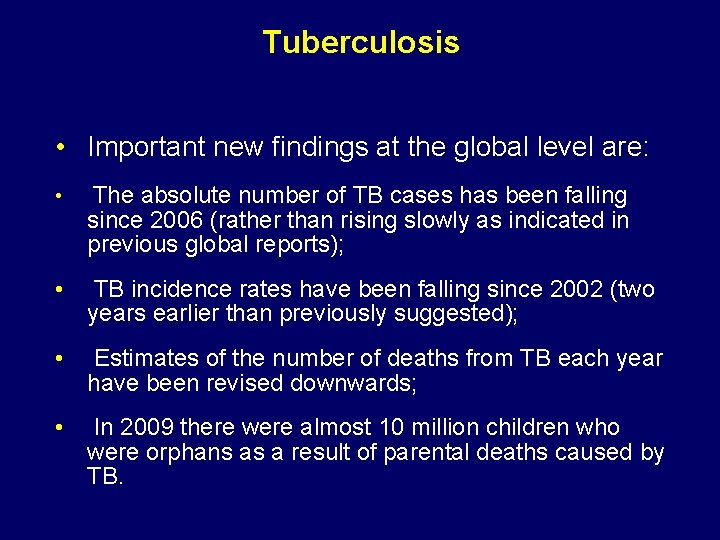 Tuberculosis

• Important new findings at the global level are:

• The absolute number of TB cases has been falling since 2006 (rather than rising slowly as indicated in previous global reports);

• TB incidence rates have been falling since 2002 (two years earlier than previously suggested);

• Estimates of the number of deaths from TB each year have been revised downwards;

• In 2009 there were almost 10 million children who were orphans as a result of parental deaths caused by TB.